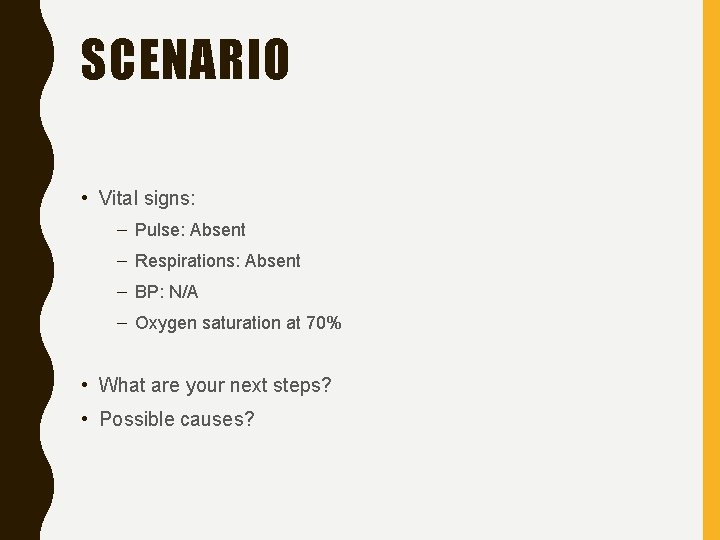 SCENARIO

• Vital signs:
– Pulse: Absent
– Respirations: Absent
– BP: N/A
– Oxygen saturation at 70%

• What are your next steps?
• Possible causes?